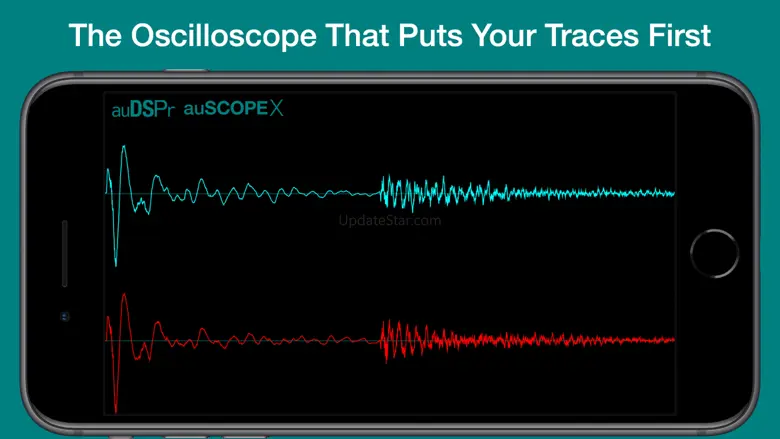 The Oscilloscope That Puts Your Traces First

auDSPr auSCOPEX

UpdateStar.com